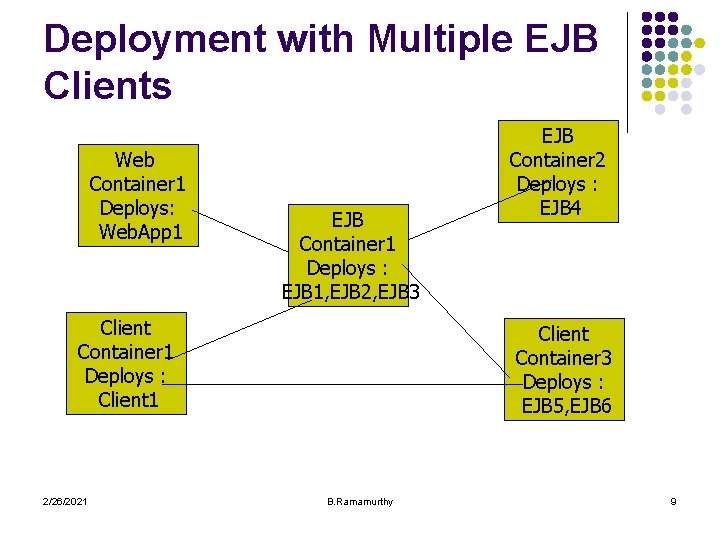 Deployment with Multiple EJB Clients

Web Container1 Deploys: WebApp1

EJB Container2 Deploys : EJB4

EJB Container1 Deploys : EJB1,EJB2,EJB3

Client Container1 Deploys : Client1

Client Container3 Deploys : EJB5,EJB6

2/26/2021

B.Ramamurthy

9